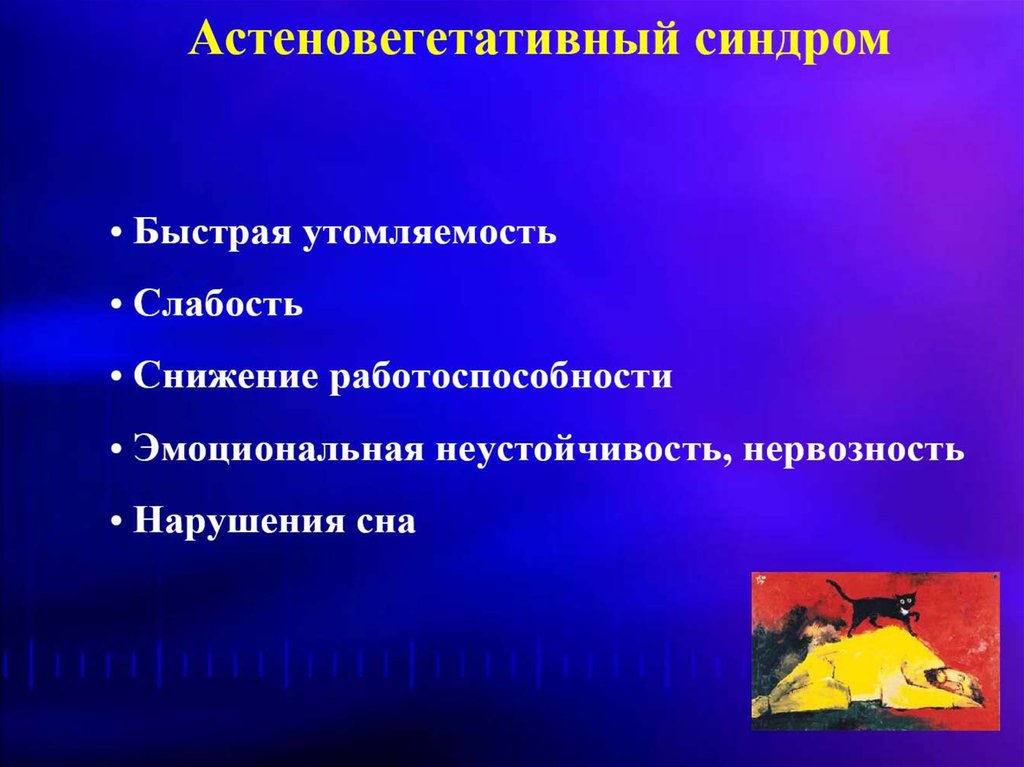 Астеновегетативный синдром

• Быстрая утомляемость

• Слабость

• Снижение работоспособности

• Эмоциональная неустойчивость, нервозность

• Нарушения сна